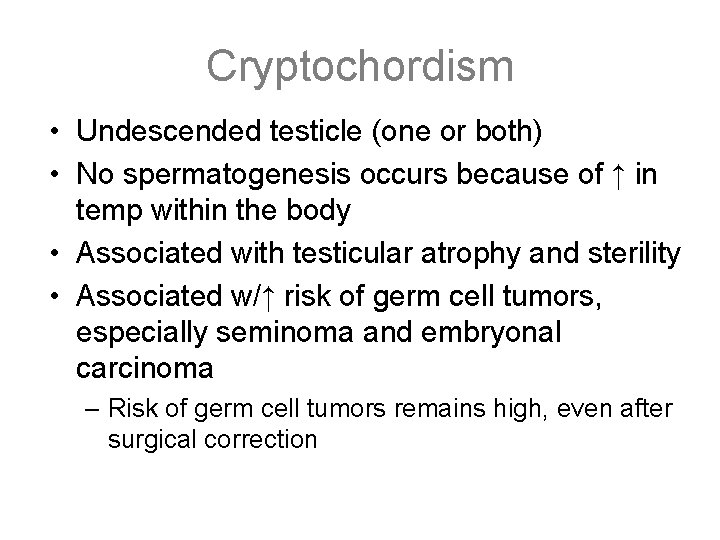 Cryptochordism

• Undescended testicle (one or both)
• No spermatogenesis occurs because of ↑ in temp within the body
• Associated with testicular atrophy and sterility
• Associated w/↑ risk of germ cell tumors, especially seminoma and embryonal carcinoma
  – Risk of germ cell tumors remains high, even after surgical correction